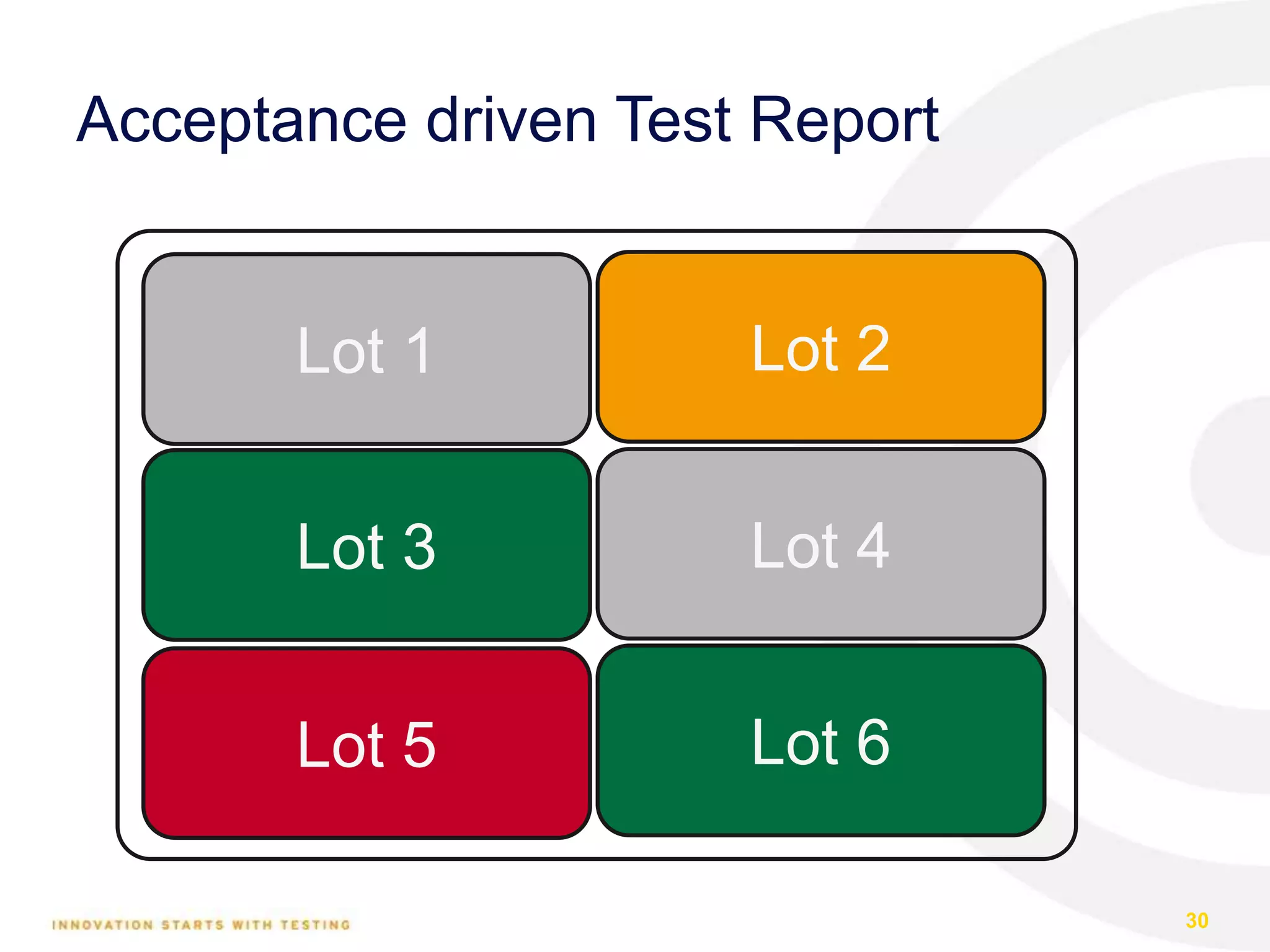 Acceptance driven Test Report

Lot 1

Lot 2

Lot 3

Lot 4

Lot 5

Lot 6

INNOVATION STARTS WITH TESTING

30